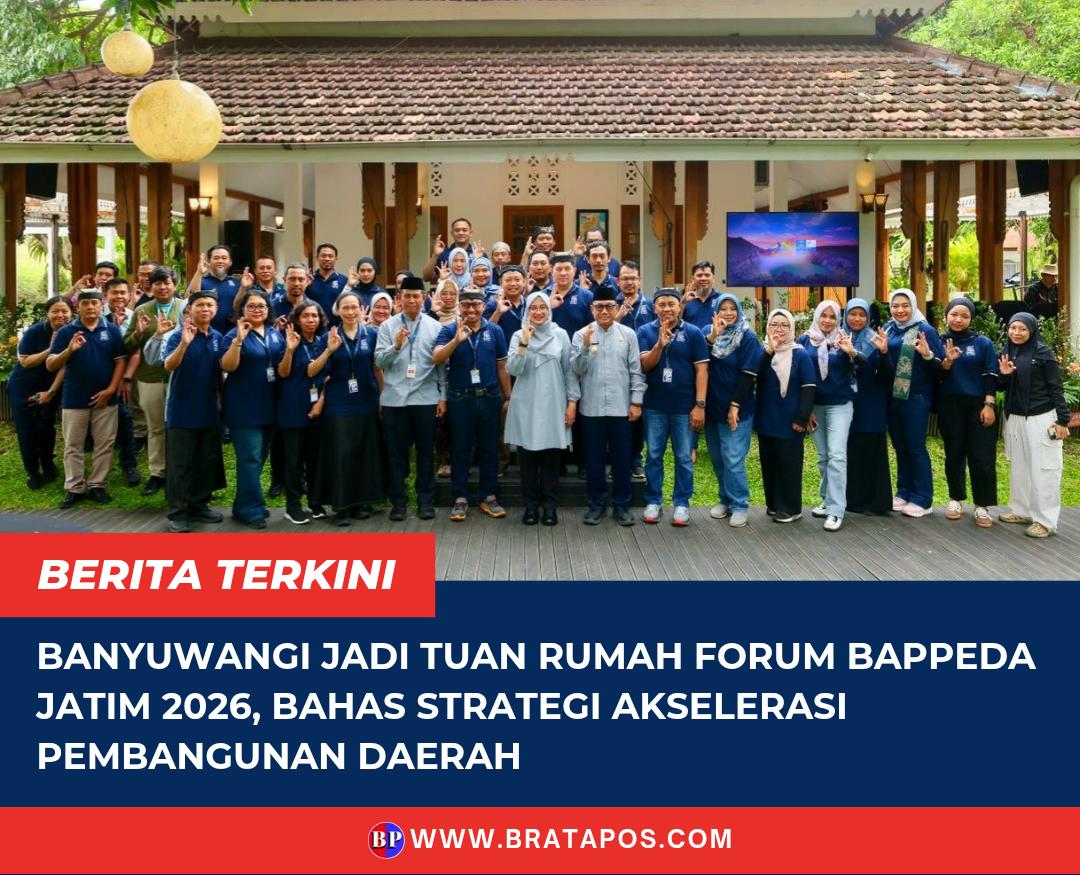 BERITA TERKINI

BANYUWANGI JADI TUAN RUMAH FORUM BAPPEDA JATIM 2026, BAHAS STRATEGI AKSELERASI PEMBANGUNAN DAERAH

BP WWW.BRATAPOS.COM